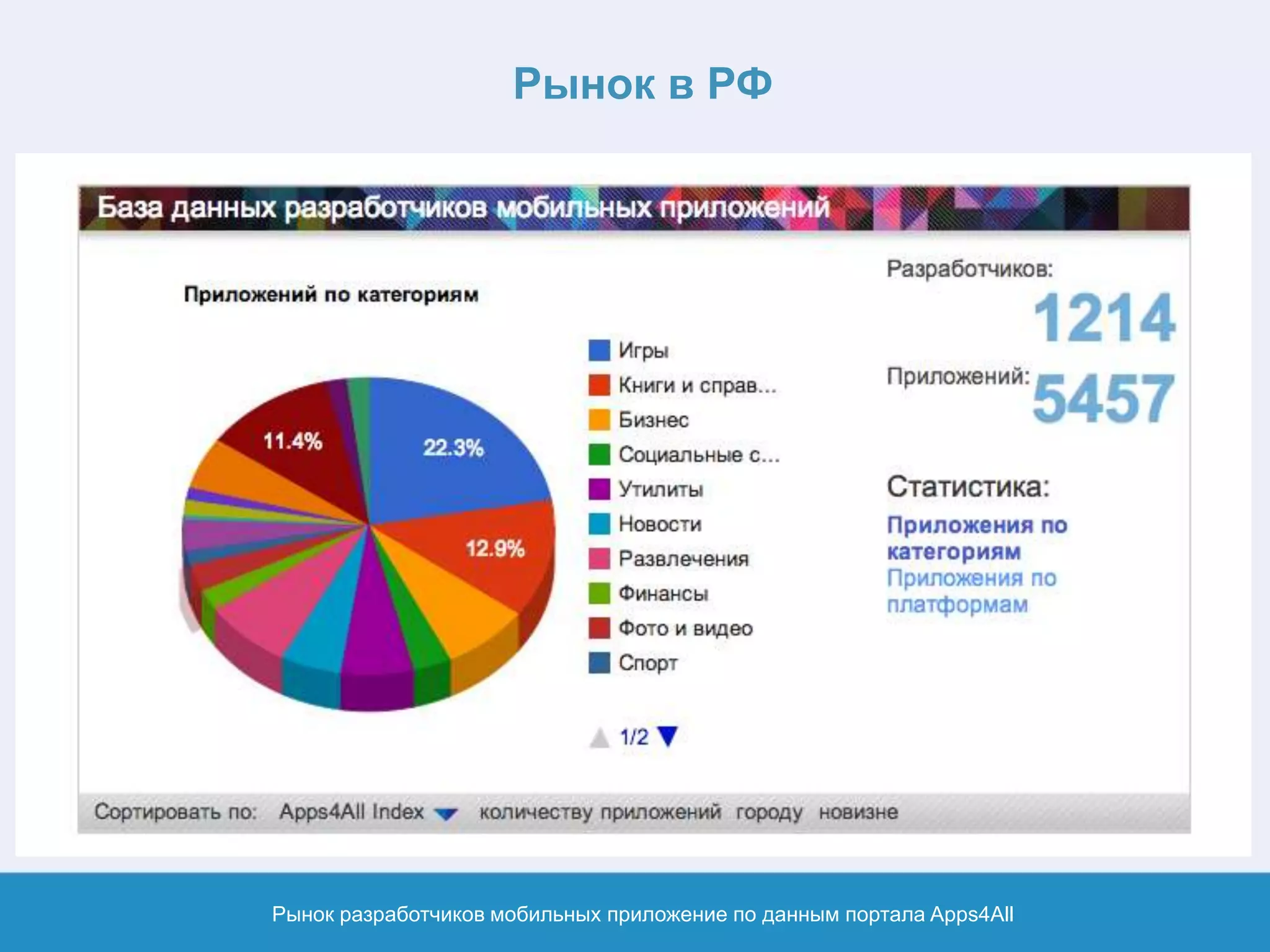 Рынок в РФ

База данных разработчиков мобильных приложений

Приложений по категориям

11.4%

22.3%

12.9%

Игры
Книги и справ...
Бизнес
Социальные с...
Утилиты
Новости
Развлечения
Финансы
Фото и видео
Спорт

1/2

Разработчиков:
1214
Приложений:
5457

Статистика:
Приложения по категориям
Приложения по платформам

Сортировать по: Apps4All Index количеству приложений городу новизне

Рынок разработчиков мобильных приложение по данным портала Apps4All